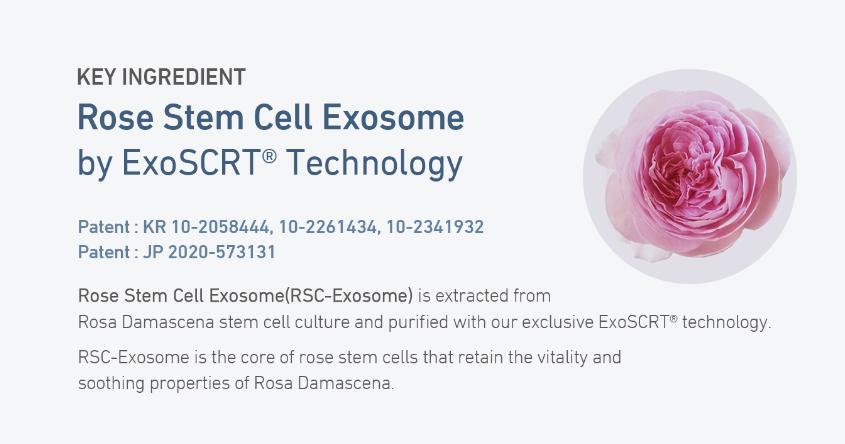 KEY INGREDIENT

Rose Stem Cell Exosome
by ExoSCRT® Technology

Patent : KR 10-2058444, 10-2261434, 10-2341932
Patent : JP 2020-573131

Rose Stem Cell Exosome(RSC-Exosome) is extracted from Rosa Damascena stem cell culture and purified with our exclusive ExoSCRT® technology.

RSC-Exosome is the core of rose stem cells that retain the vitality and soothing properties of Rosa Damascena.